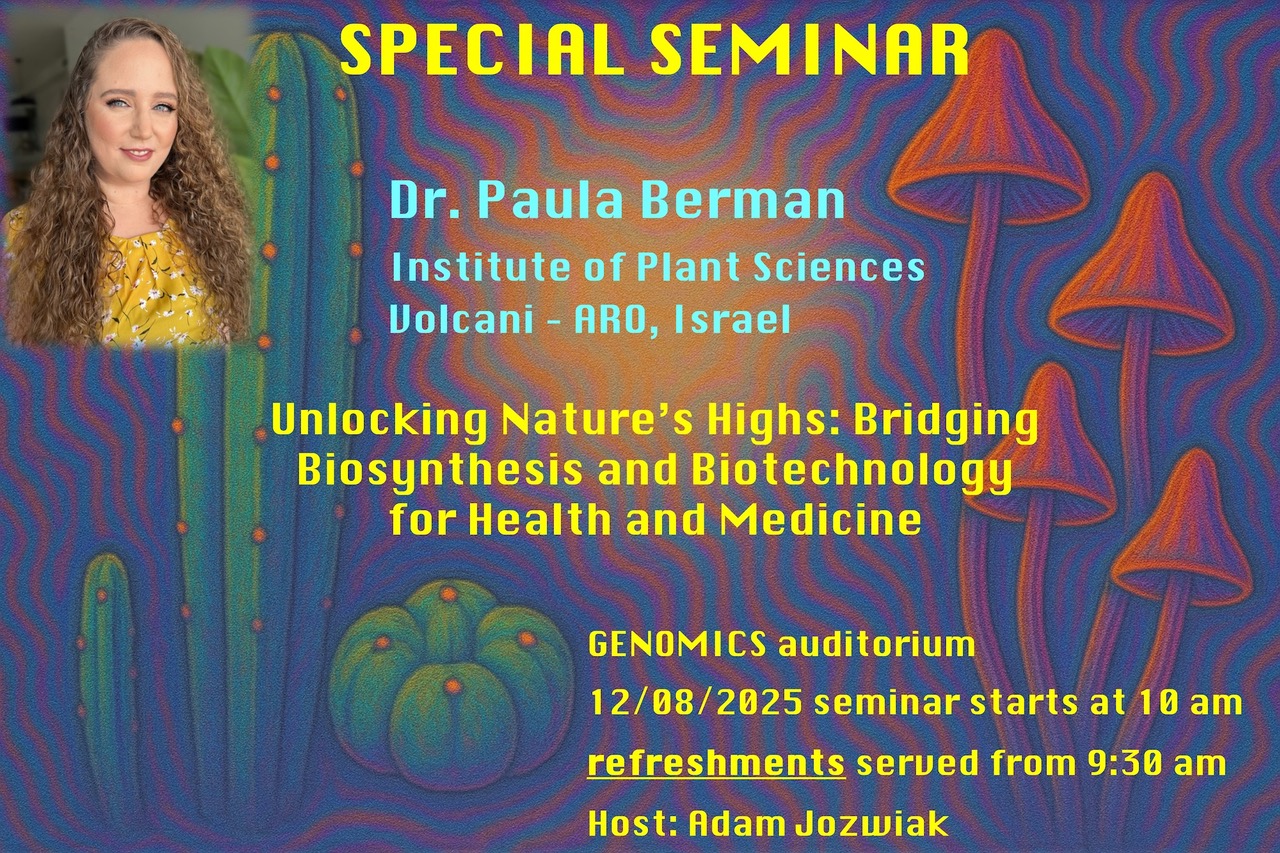 SPECIAL SEMINAR

Dr. Paula Berman

Institute of Plant Sciences
Volcani - ARO, Israel

Unlocking Nature's Highs: Bridging Biosynthesis and Biotechnology for Health and Medicine

GENOMICS auditorium
12/08/2025 seminar starts at 10 am
refreshments served from 9:30 am
Host: Adam Jozwiak